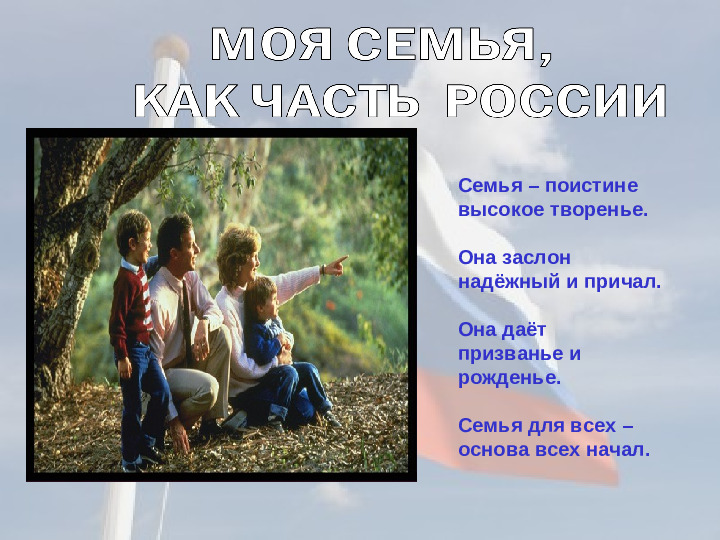 МОЯ СЕМЬЯ,
КАК ЧАСТЬ РОССИИ

Семья – поистине
высокое творенье.

Она заслон
надёжный и причал.

Она даёт
призванье и
рожденье.

Семья для всех –
основа всех начал.